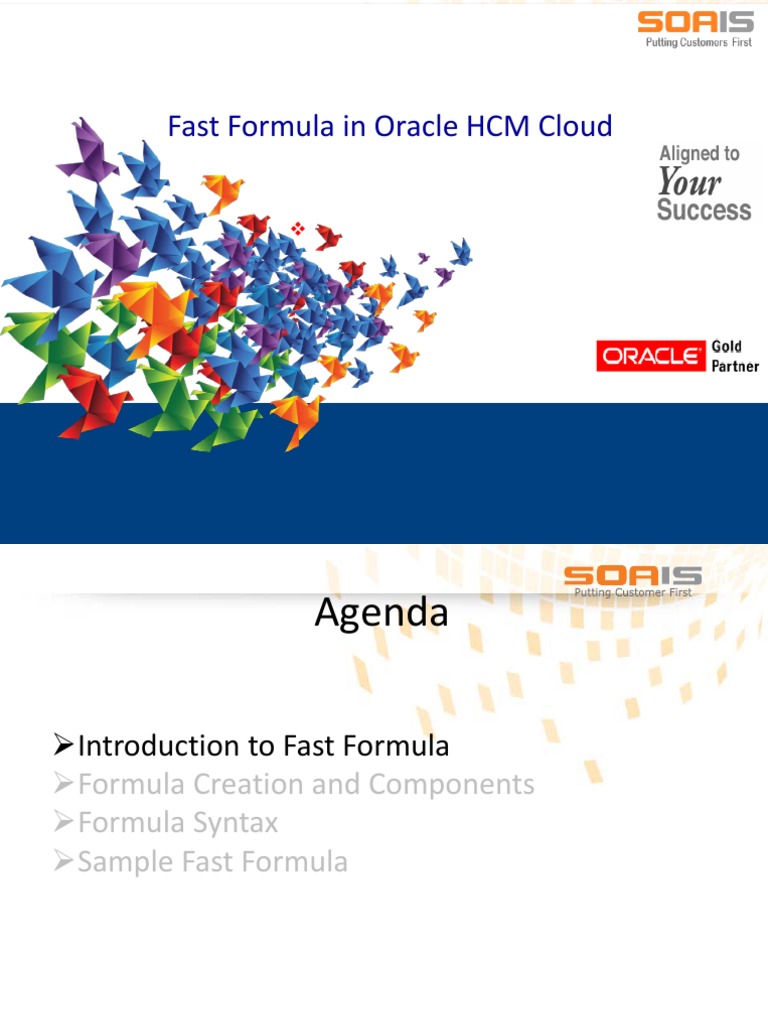 SOAIS
Putting Customers First

Fast Formula in Oracle HCM Cloud

Aligned to
Your
Success

ORACLE Gold Partner

SOAIS
Putting Customer First

Agenda

➢Introduction to Fast Formula
➢Formula Creation and Components
➢Formula Syntax
➢Sample Fast Formula